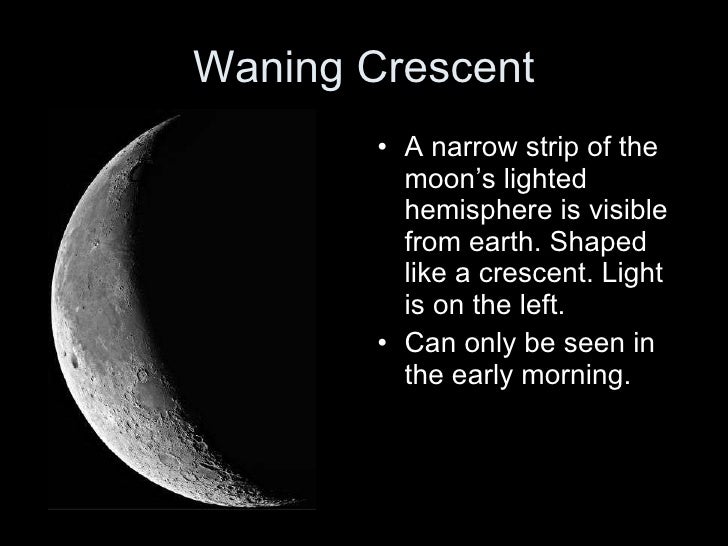 Waning Crescent

• A narrow strip of the moon’s lighted hemisphere is visible from earth. Shaped like a crescent. Light is on the left.
• Can only be seen in the early morning.